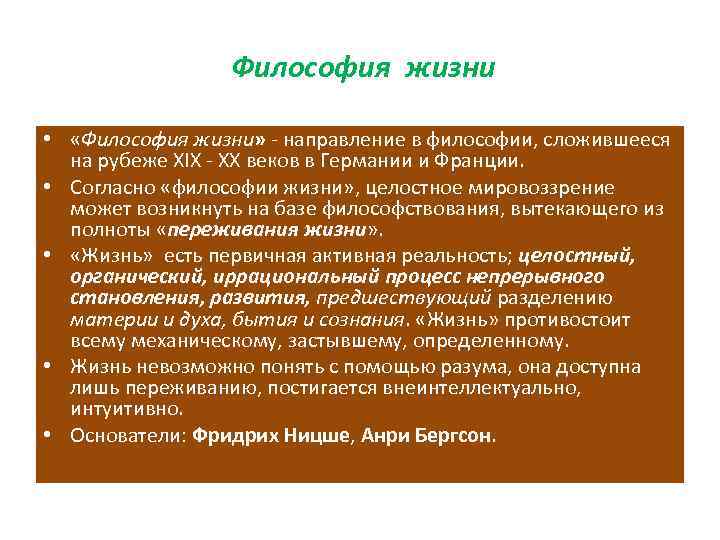 Философия жизни

• «Философия жизни» - направление в философии, сложившееся на рубеже XIX - XX веков в Германии и Франции.

• Согласно «философии жизни», целостное мировоззрение может возникнуть на базе философствования, вытекающего из полноты «переживания жизни».

• «Жизнь» есть первичная активная реальность; целостный, органический, иррациональный процесс непрерывного становления, развития, предшествующий разделению материи и духа, бытия и сознания. «Жизнь» противостоит всему механическому, застывшему, определенному.

• Жизнь невозможно понять с помощью разума, она доступна лишь переживанию, постигается внеинтеллектуально, интуитивно.

• Основатели: Фридрих Ницше, Анри Бергсон.